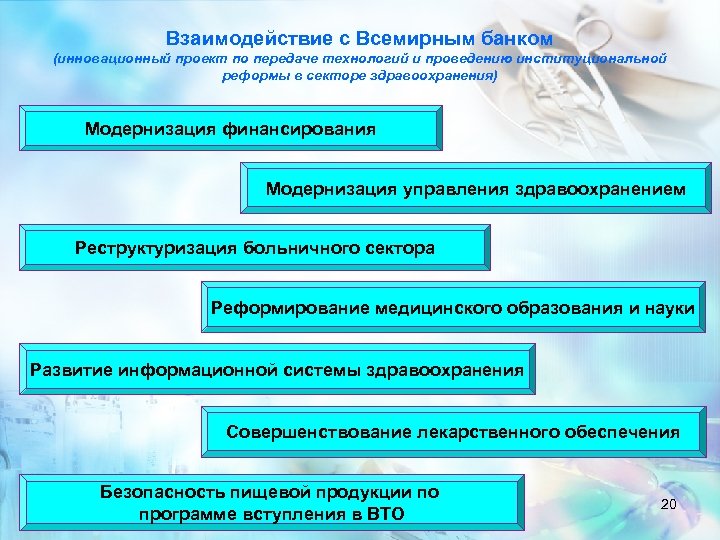 Взаимодействие с Всемирным банком
(инновационный проект по передаче технологий и проведению институциональной реформы в секторе здравоохранения)

Модернизация финансирования

Модернизация управления здравоохранением

Реструктуризация больничного сектора

Реформирование медицинского образования и науки

Развитие информационной системы здравоохранения

Совершенствование лекарственного обеспечения

Безопасность пищевой продукции по программе вступления в ВТО

20